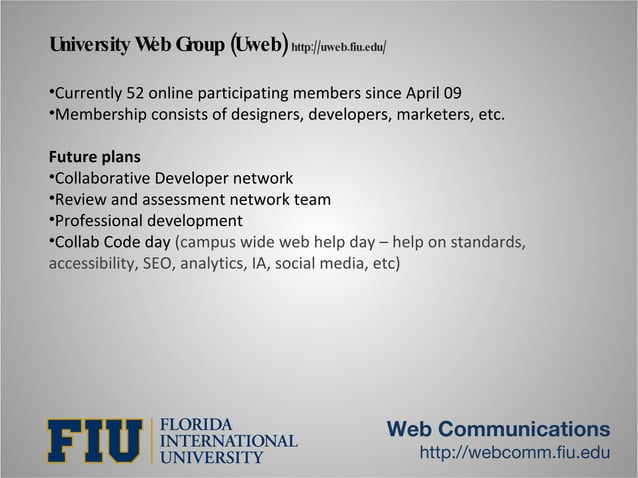 University Web Group (Uweb) http://uweb.fiu.edu/

•Currently 52 online participating members since April 09
•Membership consists of designers, developers, marketers, etc.

Future plans
•Collaborative Developer network
•Review and assessment network team
•Professional development
•Collab Code day (campus wide web help day – help on standards, accessibility, SEO, analytics, IA, social media, etc)

FIU FLORIDA INTERNATIONAL UNIVERSITY

Web Communications
http://webcomm.fiu.edu